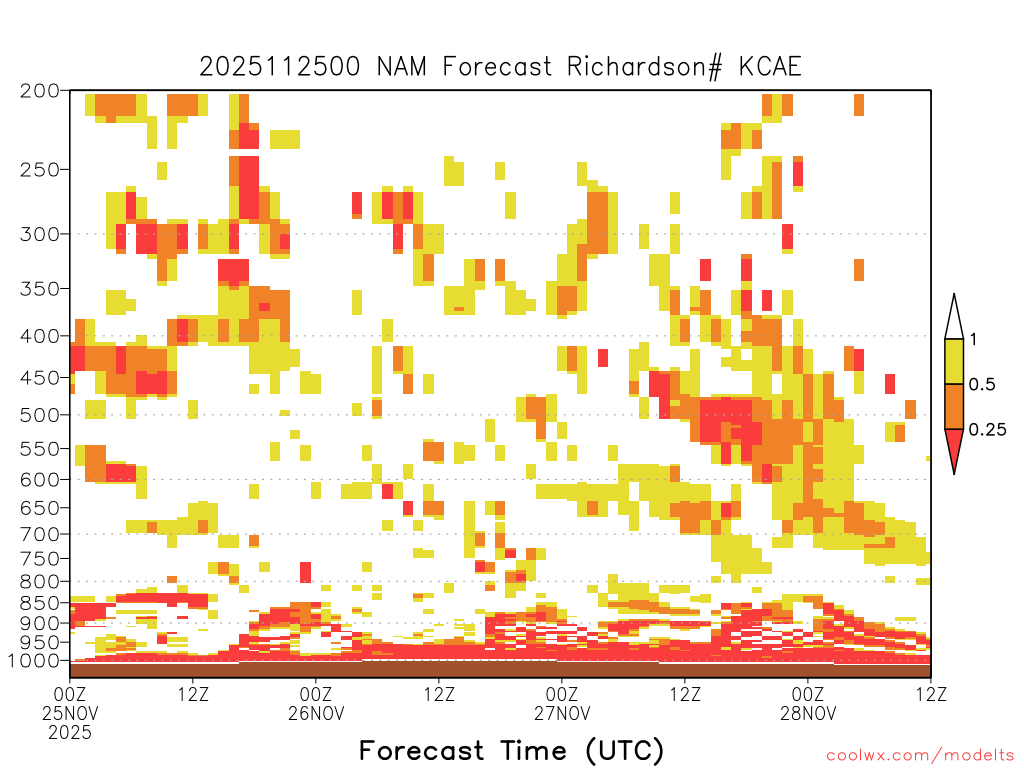 2025112500 NAM Forecast Richardson# KCAE

200
250
300
350
400
450
500
550
600
650
700
750
800
850
900
950
1000

1
0.5
0.25

00Z 25NOV 2025
12Z
00Z 26NOV
12Z
00Z 27NOV
12Z
00Z 28NOV
12Z

Forecast Time (UTC)

coolwx.com/modelts